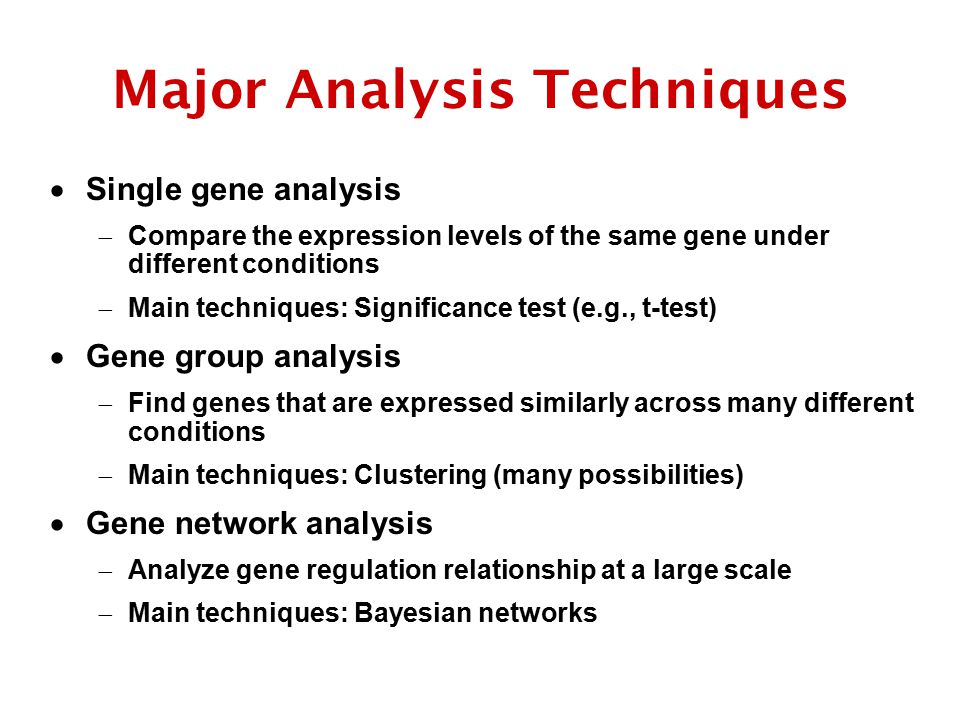 Major Analysis Techniques

• Single gene analysis
  – Compare the expression levels of the same gene under different conditions
  – Main techniques: Significance test (e.g., t-test)
• Gene group analysis
  – Find genes that are expressed similarly across many different conditions
  – Main techniques: Clustering (many possibilities)
• Gene network analysis
  – Analyze gene regulation relationship at a large scale
  – Main techniques: Bayesian networks